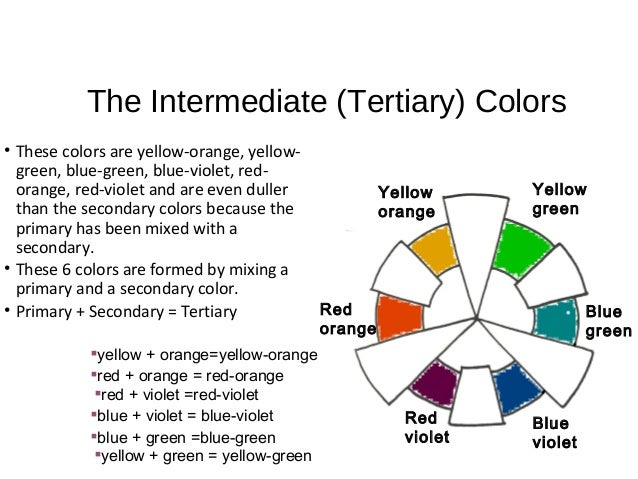 The Intermediate (Tertiary) Colors

• These colors are yellow-orange, yellow-green, blue-green, blue-violet, red-orange, red-violet and are even duller than the secondary colors because the primary has been mixed with a secondary.

• These 6 colors are formed by mixing a primary and a secondary color.

• Primary + Secondary = Tertiary

▪yellow + orange=yellow-orange
▪red + orange = red-orange
▪red + violet =red-violet
▪blue + violet = blue-violet
▪blue + green =blue-green
▪yellow + green = yellow-green

Yellow orange

Yellow green

Red orange

Blue green

Red violet

Blue violet